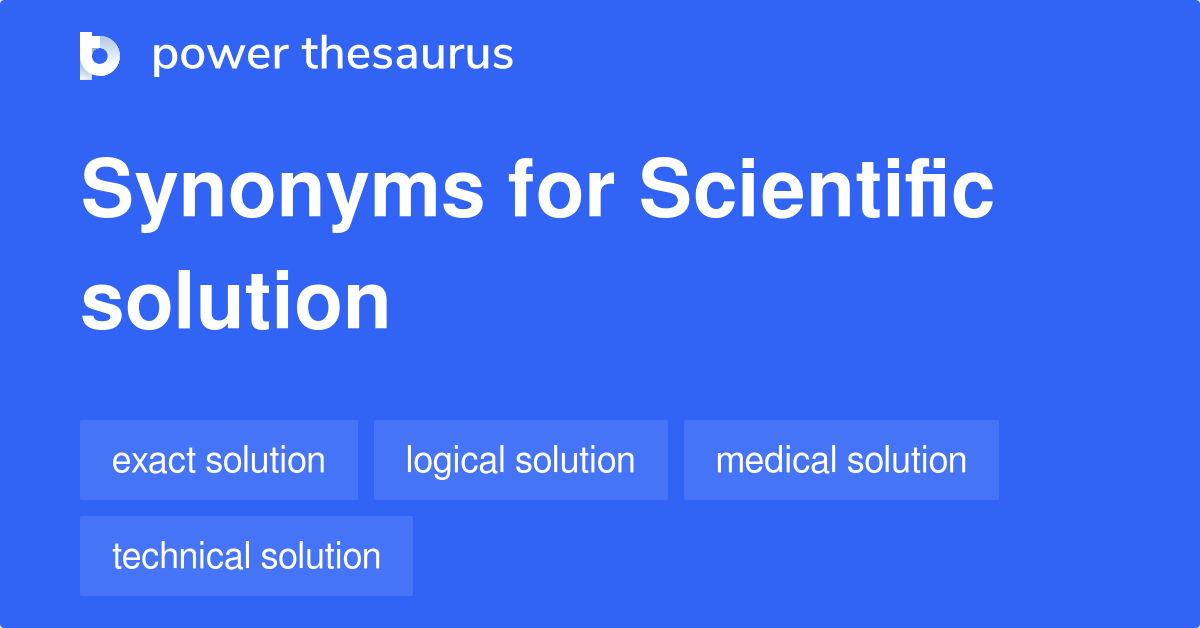 power thesaurus

Synonyms for Scientific solution

exact solution

logical solution

medical solution

technical solution